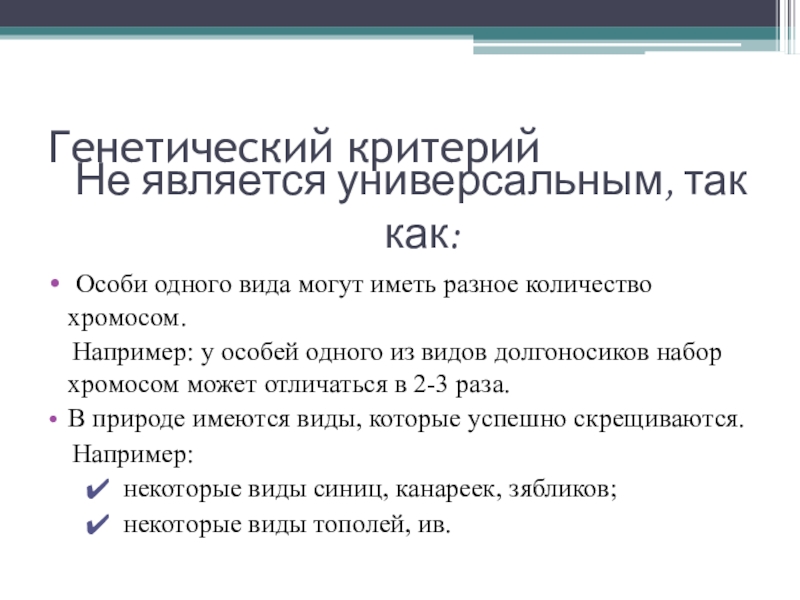 Генетический критерий
Не является универсальным, так как:

• Особи одного вида могут иметь разное количество хромосом.
Например: у особей одного из видов долгоносиков набор хромосом может отличаться в 2-3 раза.
• В природе имеются виды, которые успешно скрещиваются.
Например:
✔ некоторые виды синиц, канареек, зябликов;
✔ некоторые виды тополей, ив.